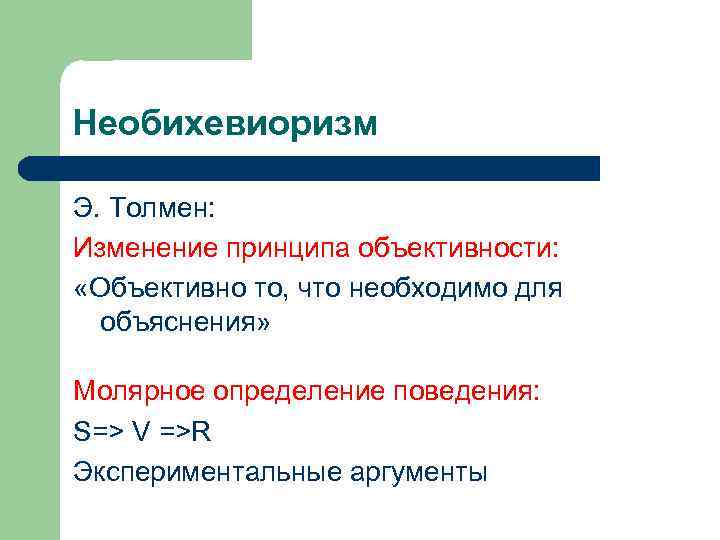 Необихевиоризм

Э. Толмен:

Изменение принципа объективности:

«Объективно то, что необходимо для объяснения»

Молярное определение поведения:

S=> V =>R

Экспериментальные аргументы